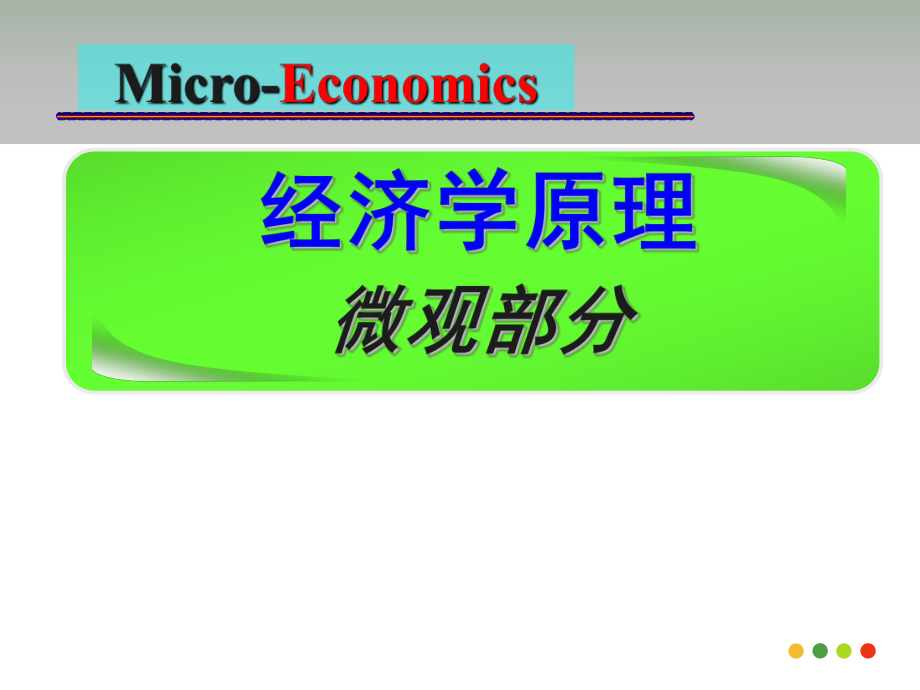 Micro-Economics

经济学原理

微观部分